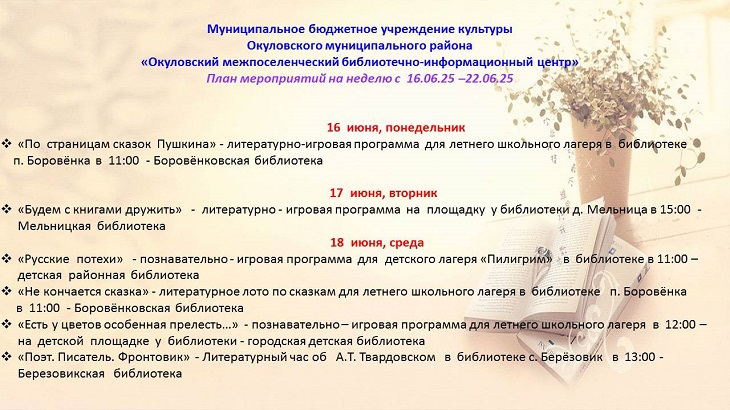 Муниципальное бюджетное учреждение культуры
Окуловского муниципального района
«Окуловский межпоселенческий библиотечно-информационный центр»
План мероприятий на неделю с 16.06.25 –22.06.25

16 июня, понедельник
❖ «По страницам сказок Пушкина» - литературно-игровая программа для летнего школьного лагеря в библиотеке п. Боровёнка в 11:00 - Боровёнковская библиотека

17 июня, вторник
❖ «Будем с книгами дружить» - литературно - игровая программа на площадку у библиотеки д. Мельница в 15:00 - Мельницкая библиотека

18 июня, среда
❖ «Русские потехи» - познавательно - игровая программа для детского лагеря «Пилигрим» в библиотеке в 11:00 – детская районная библиотека
❖ «Не кончается сказка» - литературное лото по сказкам для летнего школьного лагеря в библиотеке п. Боровёнка в 11:00 - Боровёнковская библиотека
❖ «Есть у цветов особенная прелесть…» - познавательно – игровая программа для летнего школьного лагеря в 12:00 – на детской площадке у библиотеки - городская детская библиотека
❖ «Поэт. Писатель. Фронтовик» - Литературный час об А.Т. Твардовском в библиотеке с. Берёзовик в 13:00 - Березовикская библиотека